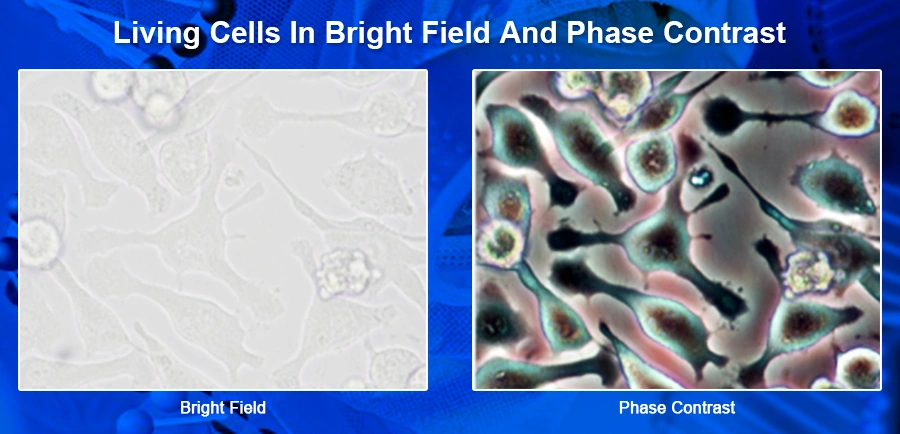 Living Cells In Bright Field And Phase Contrast

Bright Field

Phase Contrast